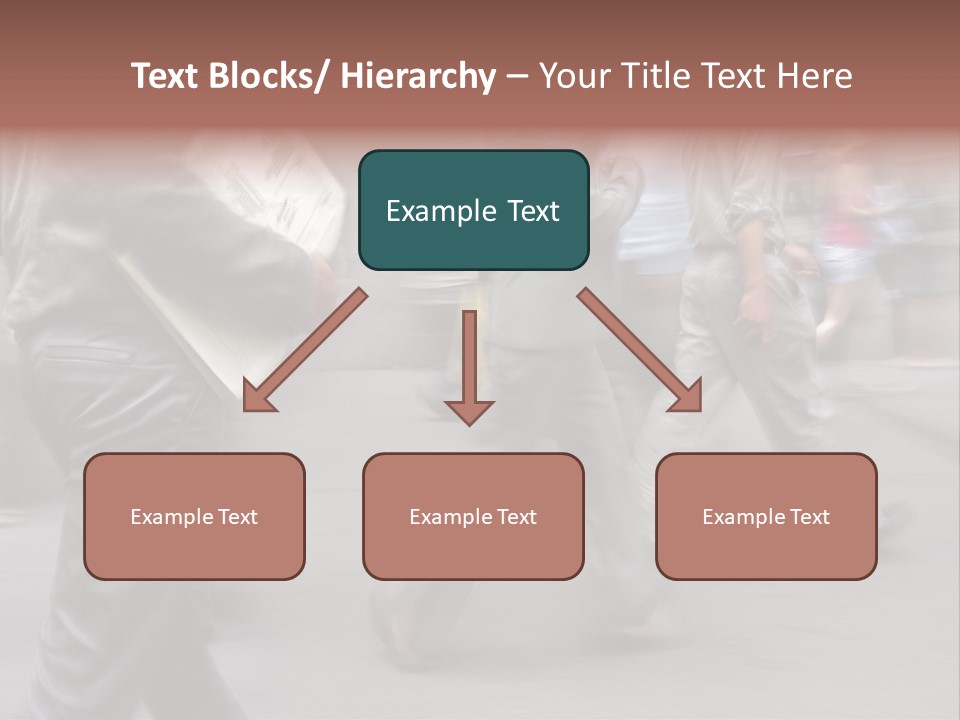 Text Blocks/ Hierarchy – Your Title Text Here

Example Text

Example Text

Example Text

Example Text